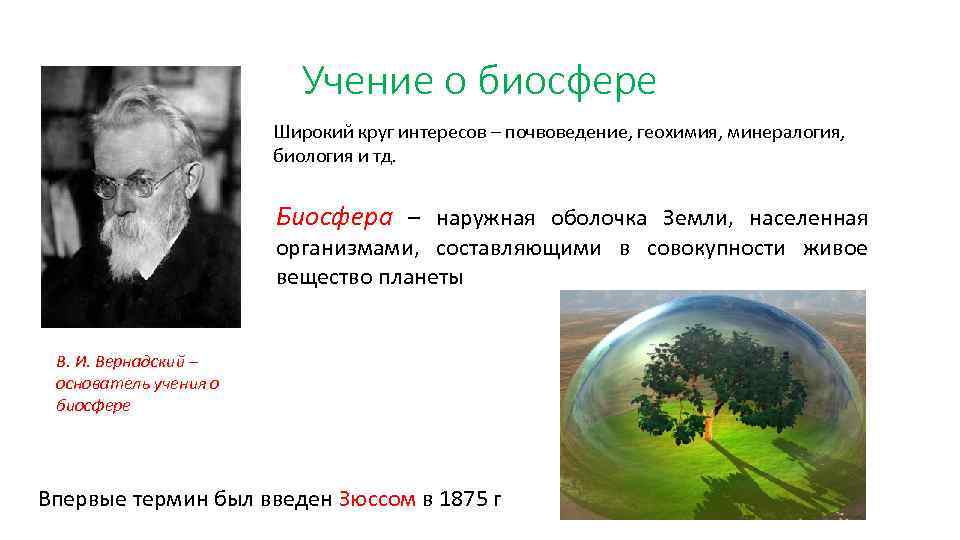 Учение о биосфере

Широкий круг интересов – почвоведение, геохимия, минералогия, биология и тд.

Биосфера – наружная оболочка Земли, населенная организмами, составляющими в совокупности живое вещество планеты

В. И. Вернадский – основатель учения о биосфере

Впервые термин был введен Зюссом в 1875 г